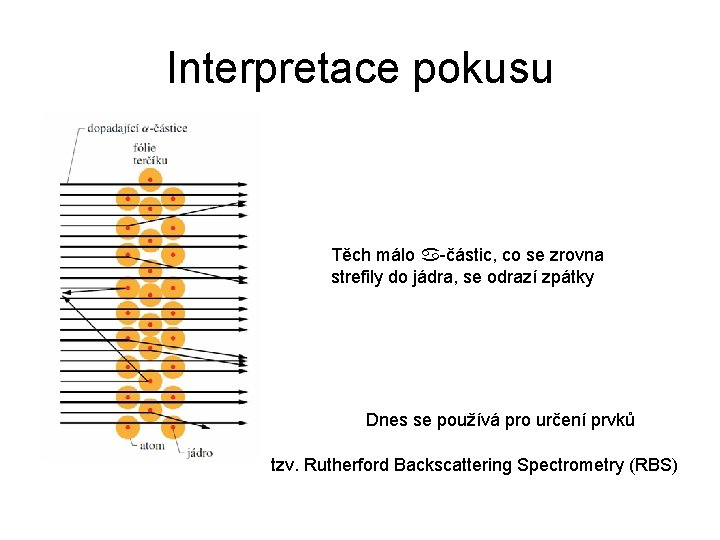 Interpretace pokusu

dopadající $\alpha$-částice

fólie terčíku

atom

jádro

Těch málo $\alpha$-částic, co se zrovna strefily do jádra, se odrazí zpátky

Dnes se používá pro určení prvků

tzv. Rutherford Backscattering Spectrometry (RBS)